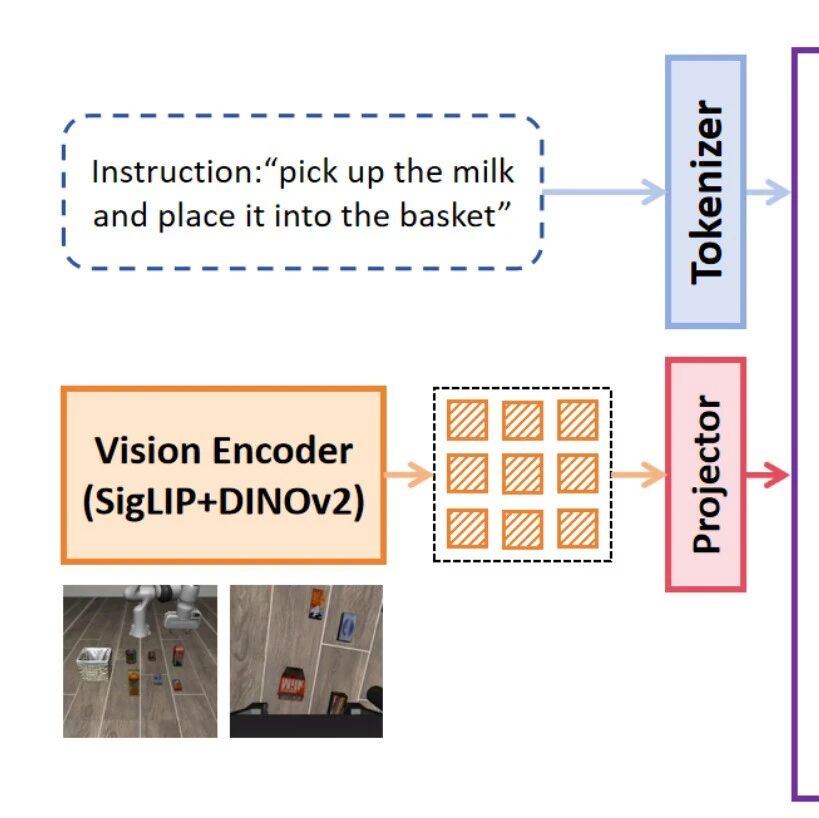 Instruction:“pick up the milk and place it into the basket”

Tokenizer

Vision Encoder (SigLIP+DINOv2)

Projector